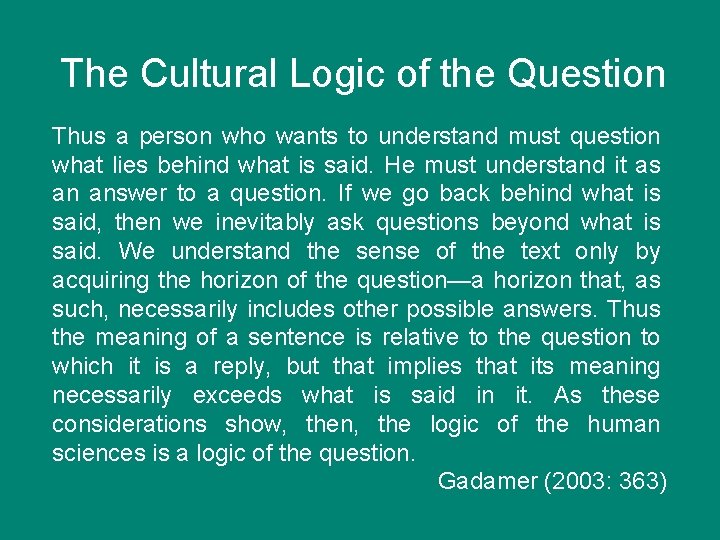 The Cultural Logic of the Question

Thus a person who wants to understand must question what lies behind what is said. He must understand it as an answer to a question. If we go back behind what is said, then we inevitably ask questions beyond what is said. We understand the sense of the text only by acquiring the horizon of the question—a horizon that, as such, necessarily includes other possible answers. Thus the meaning of a sentence is relative to the question to which it is a reply, but that implies that its meaning necessarily exceeds what is said in it. As these considerations show, then, the logic of the human sciences is a logic of the question.

Gadamer (2003: 363)